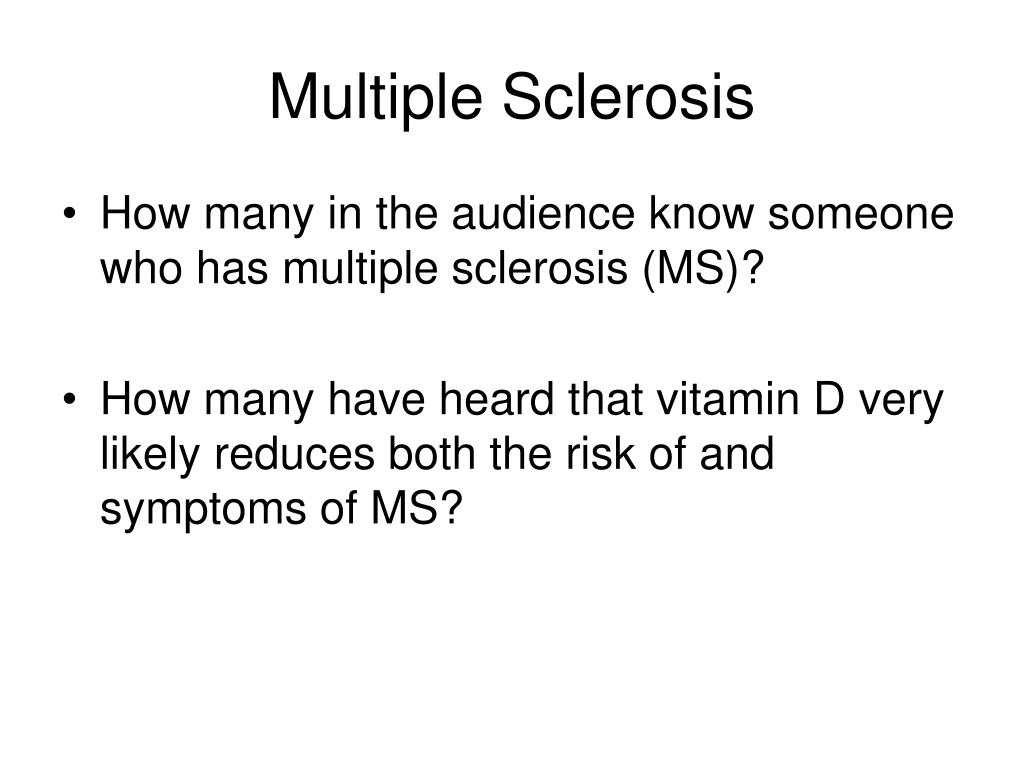 Multiple Sclerosis

• How many in the audience know someone who has multiple sclerosis (MS)?

• How many have heard that vitamin D very likely reduces both the risk of and symptoms of MS?